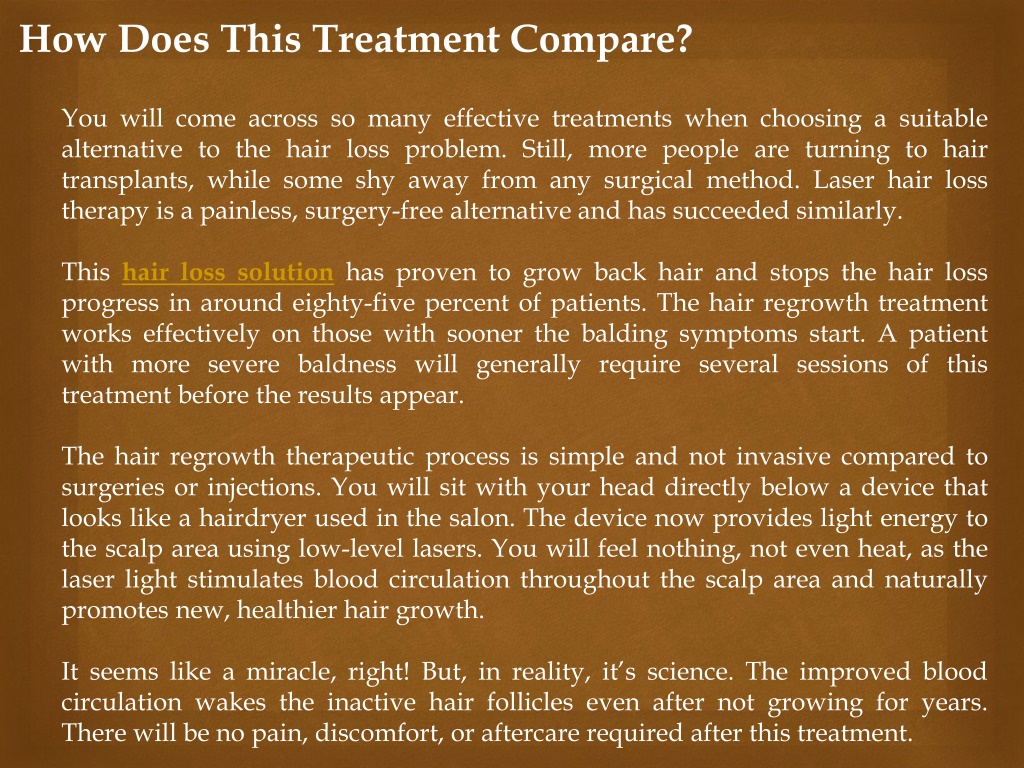 How Does This Treatment Compare?

You will come across so many effective treatments when choosing a suitable alternative to the hair loss problem. Still, more people are turning to hair transplants, while some shy away from any surgical method. Laser hair loss therapy is a painless, surgery-free alternative and has succeeded similarly.

This hair loss solution has proven to grow back hair and stops the hair loss progress in around eighty-five percent of patients. The hair regrowth treatment works effectively on those with sooner the balding symptoms start. A patient with more severe baldness will generally require several sessions of this treatment before the results appear.

The hair regrowth therapeutic process is simple and not invasive compared to surgeries or injections. You will sit with your head directly below a device that looks like a hairdryer used in the salon. The device now provides light energy to the scalp area using low-level lasers. You will feel nothing, not even heat, as the laser light stimulates blood circulation throughout the scalp area and naturally promotes new, healthier hair growth.

It seems like a miracle, right! But, in reality, it's science. The improved blood circulation wakes the inactive hair follicles even after not growing for years. There will be no pain, discomfort, or aftercare required after this treatment.